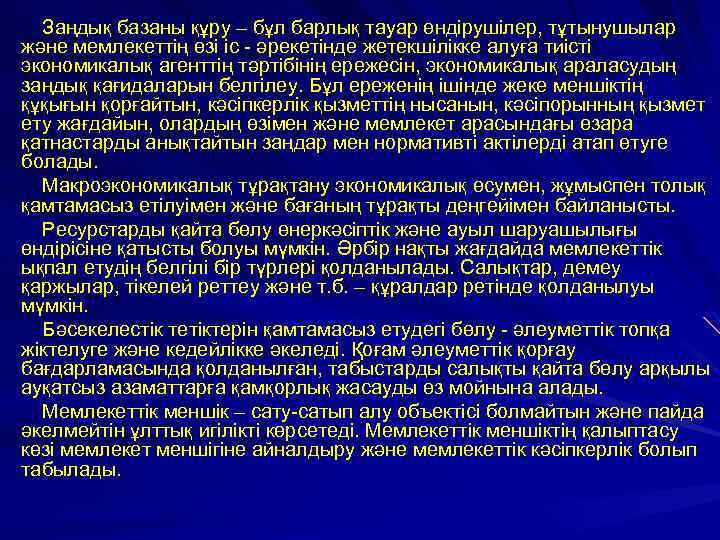 Заңдық базаны құру – бұл барлық тауар өндірушілер, тұтынушылар және мемлекеттің өзі іс - әрекетінде жетекшілікке алуға тиісті экономикалық агенттің тәртібінің ережесін, экономикалық араласудың заңдық қағидаларын белгілеу. Бұл ереженің ішінде жеке меншіктің құқығын қорғайтын, кәсіпкерлік қызметтің нысанын, кәсіпорынның қызмет ету жағдайын, олардың өзімен және мемлекет арасындағы өзара қатнастарды анықтайтын заңдар мен нормативті актілерді атап өтуге болады.

Макроэкономикалық тұрақтану экономикалық өсумен, жұмыспен толық қамтамасыз етілуімен және бағаның тұрақты деңгейімен байланысты.

Ресурстарды қайта бөлу өнеркәсіптік және ауыл шаруашылығы өндірісіне қатысты болуы мүмкін. Әрбір нақты жағдайда мемлекеттік ықпал етудің белгілі бір түрлері қолданылады. Салықтар, демеу қаржылар, тікелей реттеу және т.б. – құралдар ретінде қолданылуы мүмкін.

Бәсекелестік тетіктерін қамтамасыз етудегі бөлу - әлеуметтік топқа жіктелуге және кедейлікке әкеледі. Қоғам әлеуметтік қорғау бағдарламасында қолданылған, табыстарды салықты қайта бөлу арқылы ауқатсыз азаматтарға қамқорлық жасауды өз мойнына алады.

Мемлекеттік меншік – сату-сатып алу объектісі болмайтын және пайда әкелмейтін ұлттық игілікті көрсетеді. Мемлекеттік меншіктің қалыптасу көзі мемлекет меншігіне айналдыру және мемлекеттік кәсіпкерлік болып табылады.